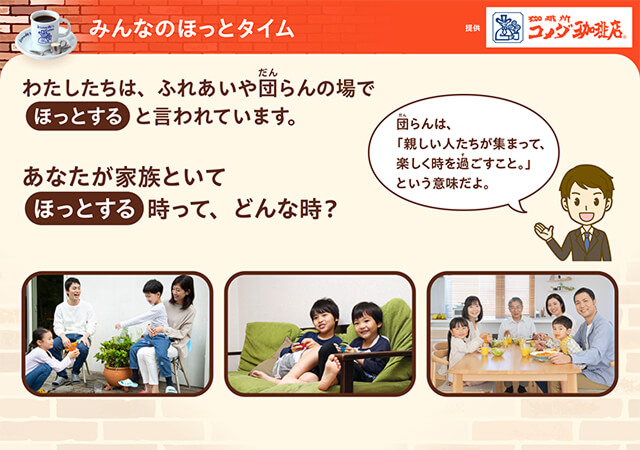 みんなのほっとタイム

提供 珈琲所 コメダ珈琲店

わたしたちは、ふれあいや団(だん)らんの場で ほっとする と言われています。

あなたが家族といて ほっとする 時って、どんな時?

団(だん)らんは、「親しい人たちが集まって、楽しく時を過(す)ごすこと。」という意味だよ。